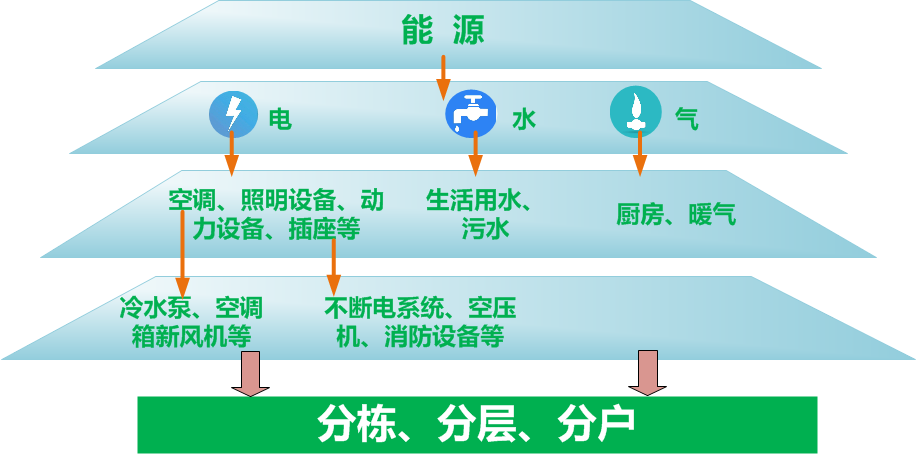 能 源

电

水

气

空调、照明设备、动力设备、插座等

生活用水、污水

厨房、暖气

冷水泵、空调箱新风机等

不断电系统、空压机、消防设备等

分栋、分层、分户